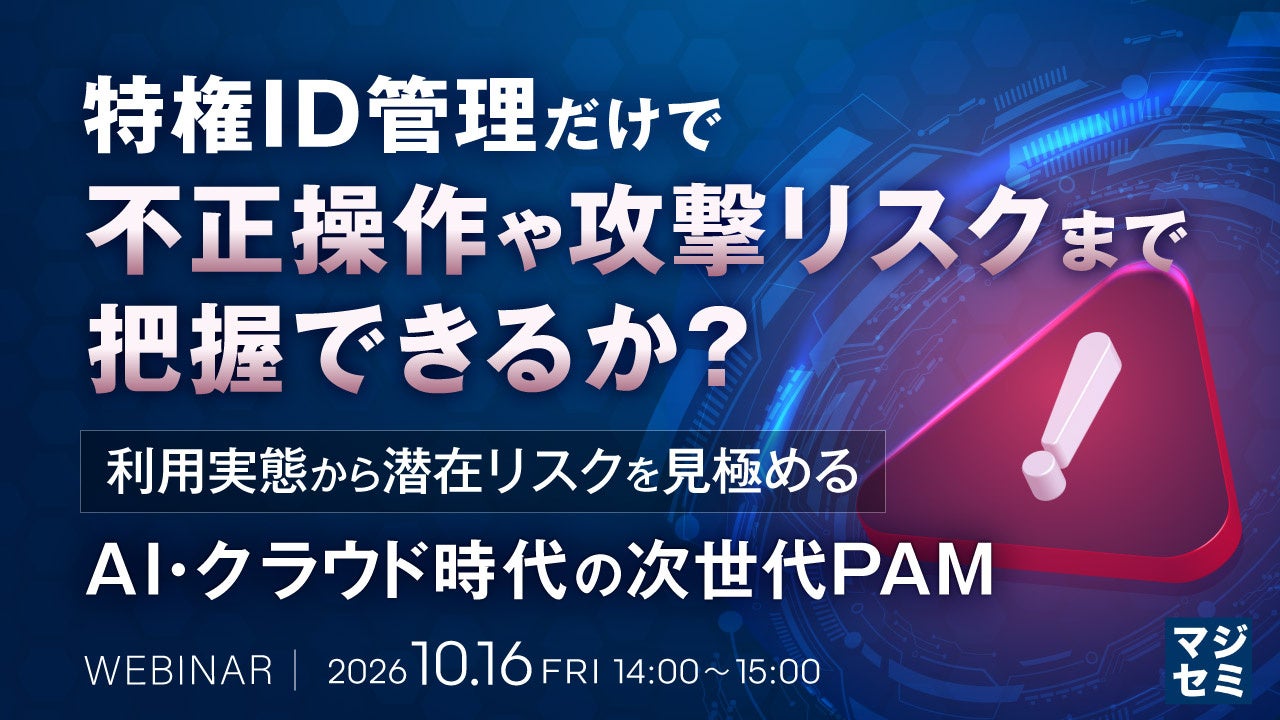 特権ID管理だけで
不正操作や攻撃リスクまで
把握できるか？

利用実態から潜在リスクを見極める

AI·クラウド時代の次世代PAM

WEBINAR | 2026 10.16 FRI 14:00～15:00

マジセミ